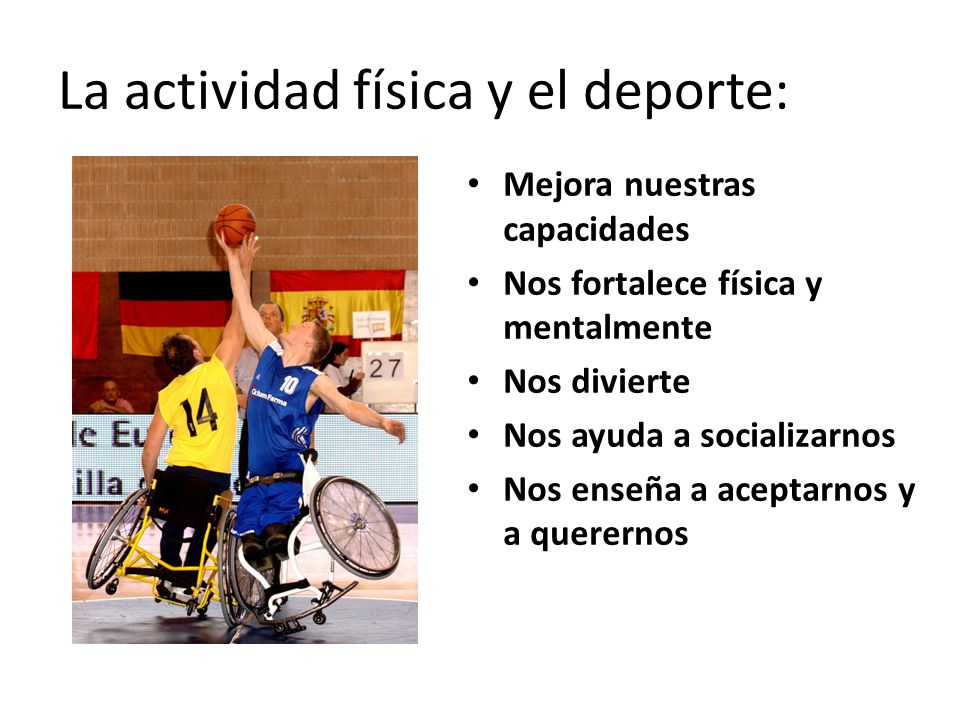 La actividad física y el deporte:

14

10

27

le Eu

illa

• Mejora nuestras capacidades
• Nos fortalece física y mentalmente
• Nos divierte
• Nos ayuda a socializarnos
• Nos enseña a aceptarnos y a querernos